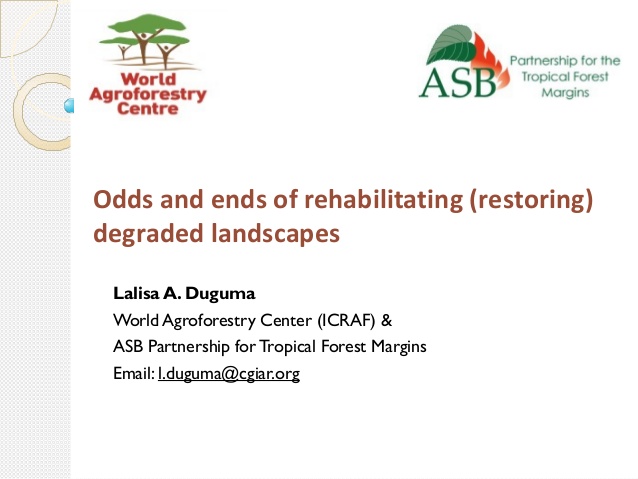 World Agroforestry Centre

ASB Partnership for the Tropical Forest Margins

Odds and ends of rehabilitating (restoring) degraded landscapes

Lalisa A. Duguma
World Agroforestry Center (ICRAF) &
ASB Partnership for Tropical Forest Margins
Email: l.duguma@cgiar.org